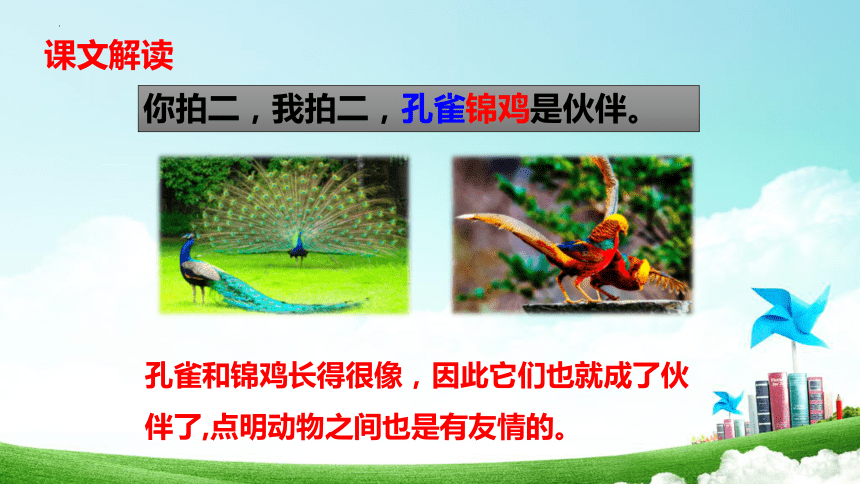 课文解读

你拍二，我拍二，孔雀锦鸡是伙伴。

孔雀和锦鸡长得很像，因此它们也就成了伙伴了,点明动物之间也是有友情的。